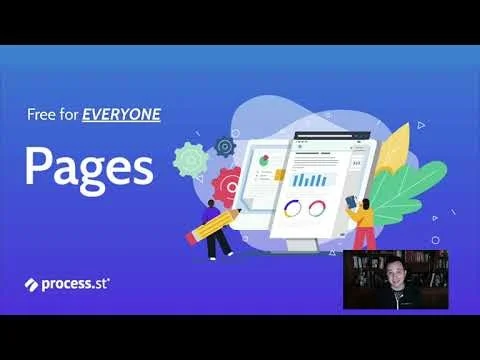 Free for EVERYONE

Pages

process.st